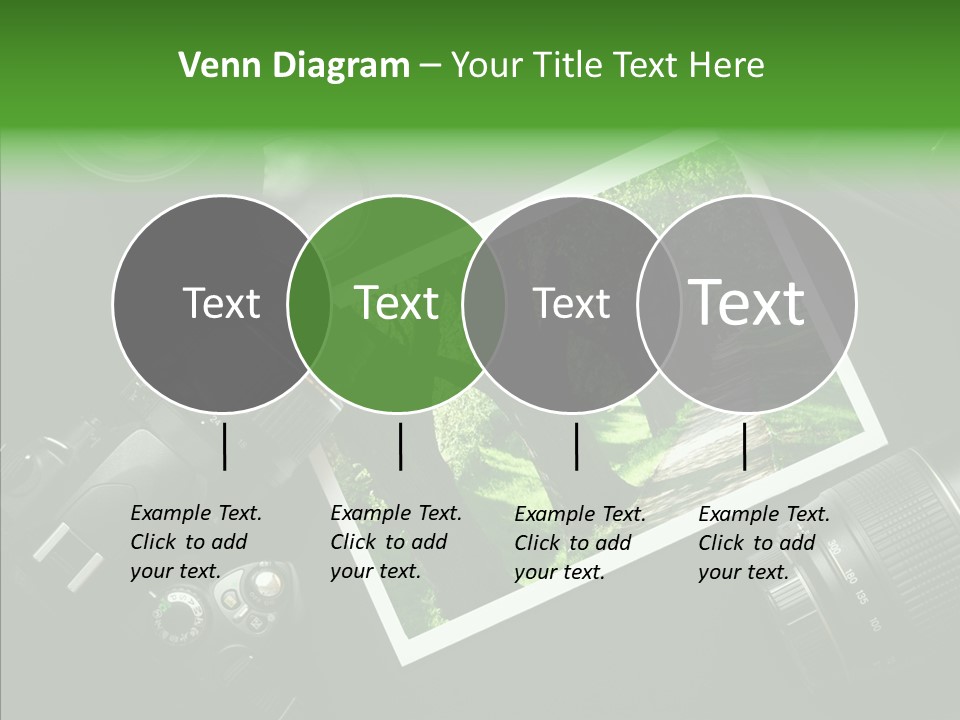 Venn Diagram – Your Title Text Here

Text

Text

Text

Text

Example Text. Click to add your text.

Example Text. Click to add your text.

Example Text. Click to add your text.

Example Text. Click to add your text.